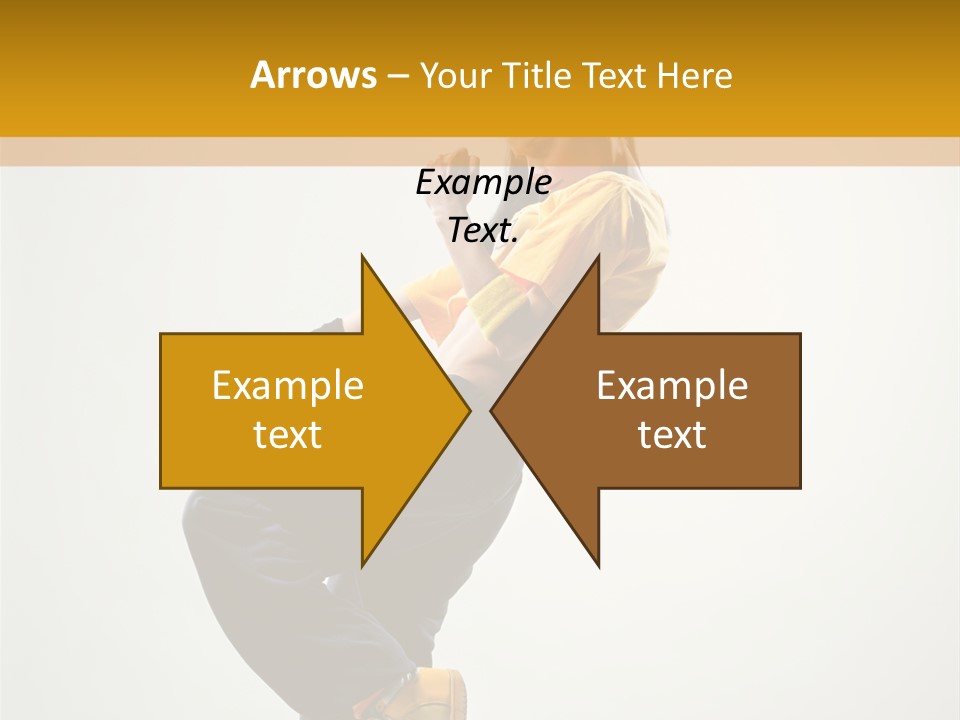 Arrows – Your Title Text Here

Example Text.

Example text

Example text